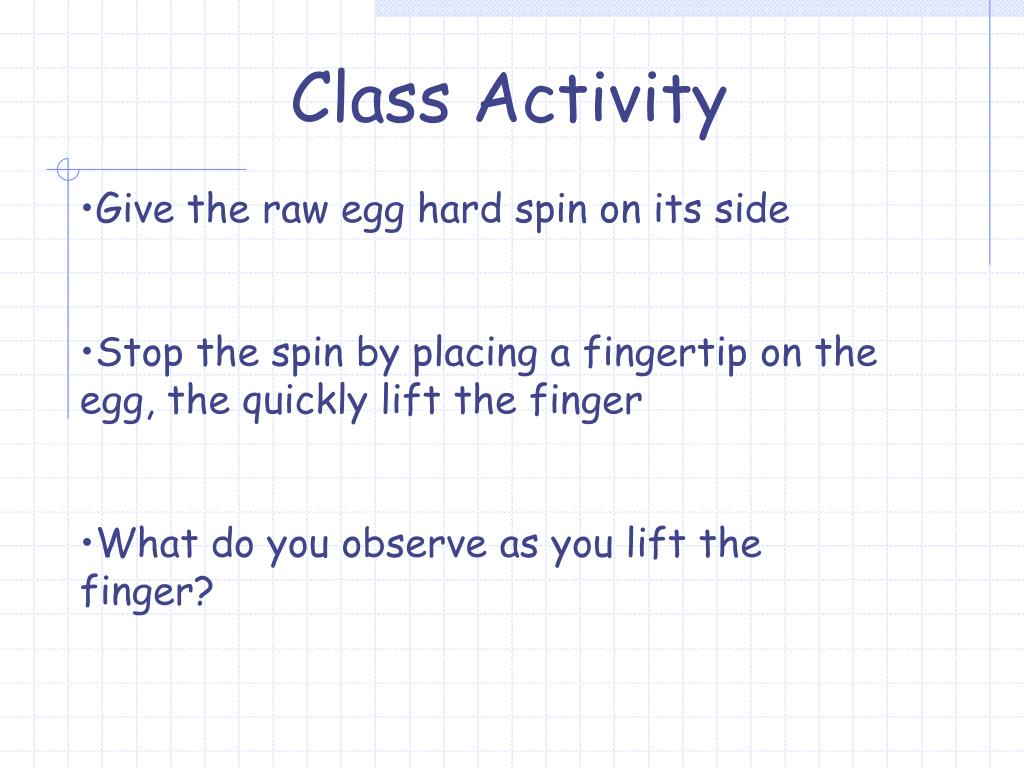 Class Activity

•Give the raw egg hard spin on its side

•Stop the spin by placing a fingertip on the egg, the quickly lift the finger

•What do you observe as you lift the finger?